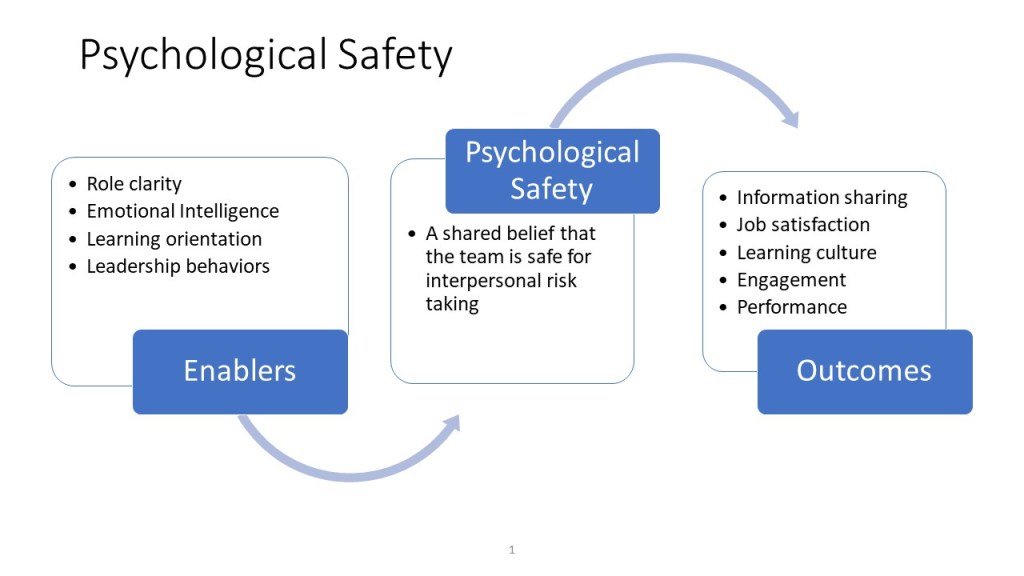 Psychological Safety

- Role clarity
- Emotional Intelligence
- Learning orientation
- Leadership behaviors

Enablers

Psychological Safety

- A shared belief that the team is safe for interpersonal risk taking

- Information sharing
- Job satisfaction
- Learning culture
- Engagement
- Performance

Outcomes

1